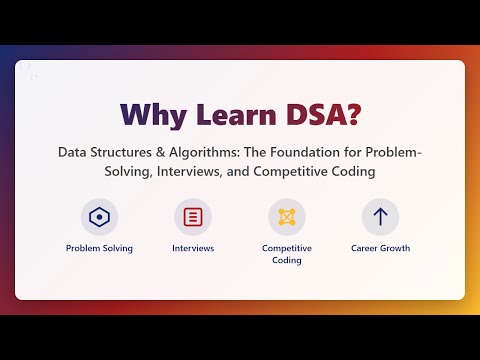 Why Learn DSA?

Data Structures & Algorithms: The Foundation for Problem-Solving, Interviews, and Competitive Coding

Problem Solving

Interviews

Competitive Coding

Career Growth